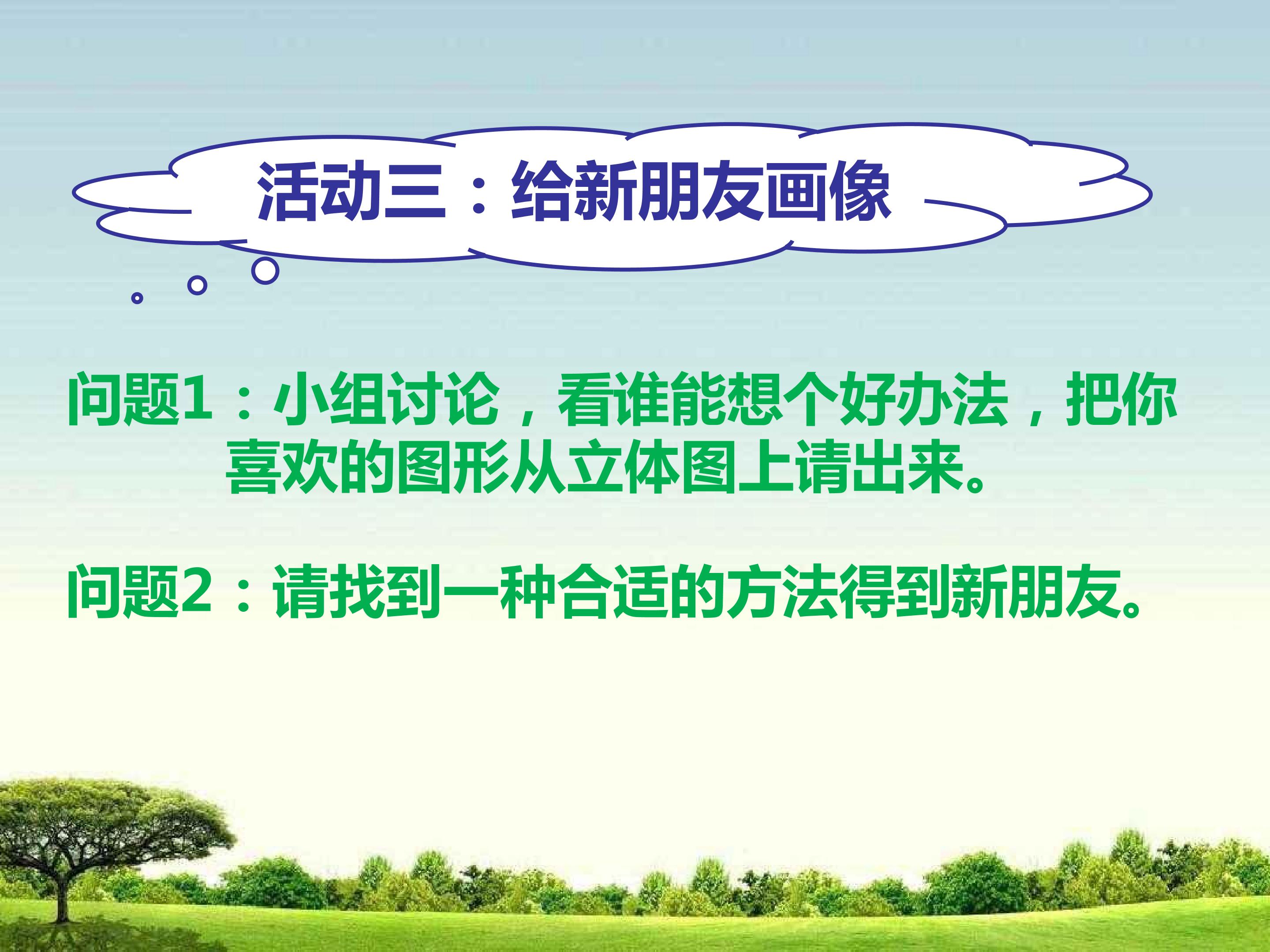 活动三：给新朋友画像

问题1：小组讨论，看谁能想个好办法，把你喜欢的图形从立体图上请出来。

问题2：请找到一种合适的方法得到新朋友。